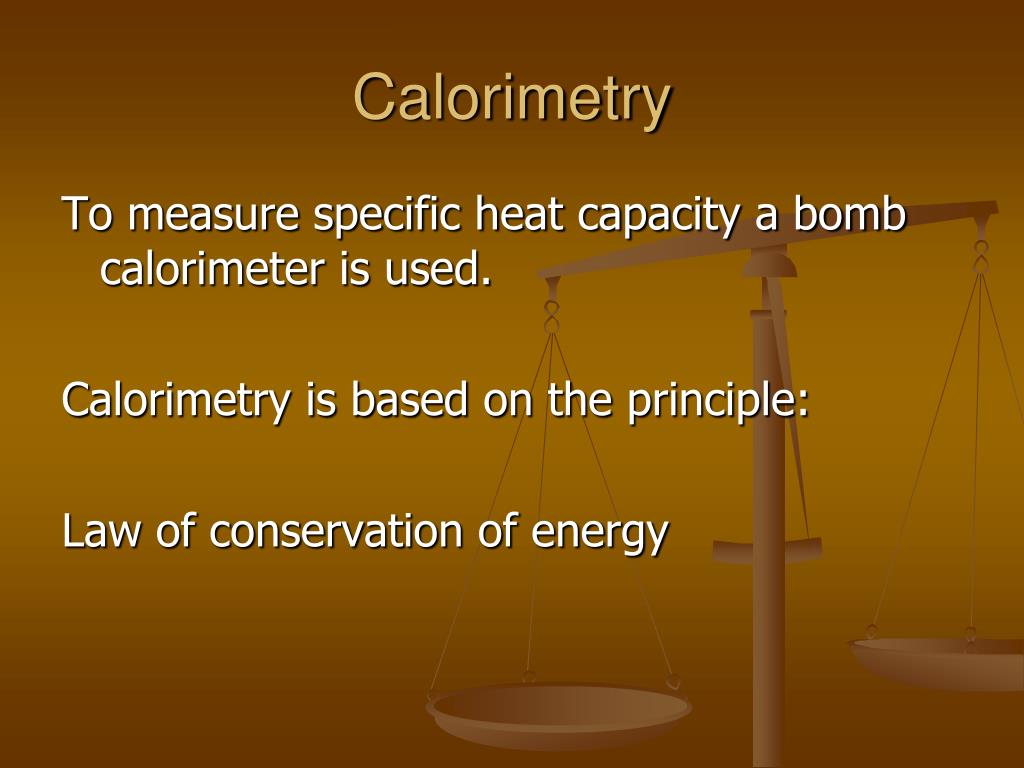 Calorimetry

To measure specific heat capacity a bomb calorimeter is used.

Calorimetry is based on the principle:

Law of conservation of energy